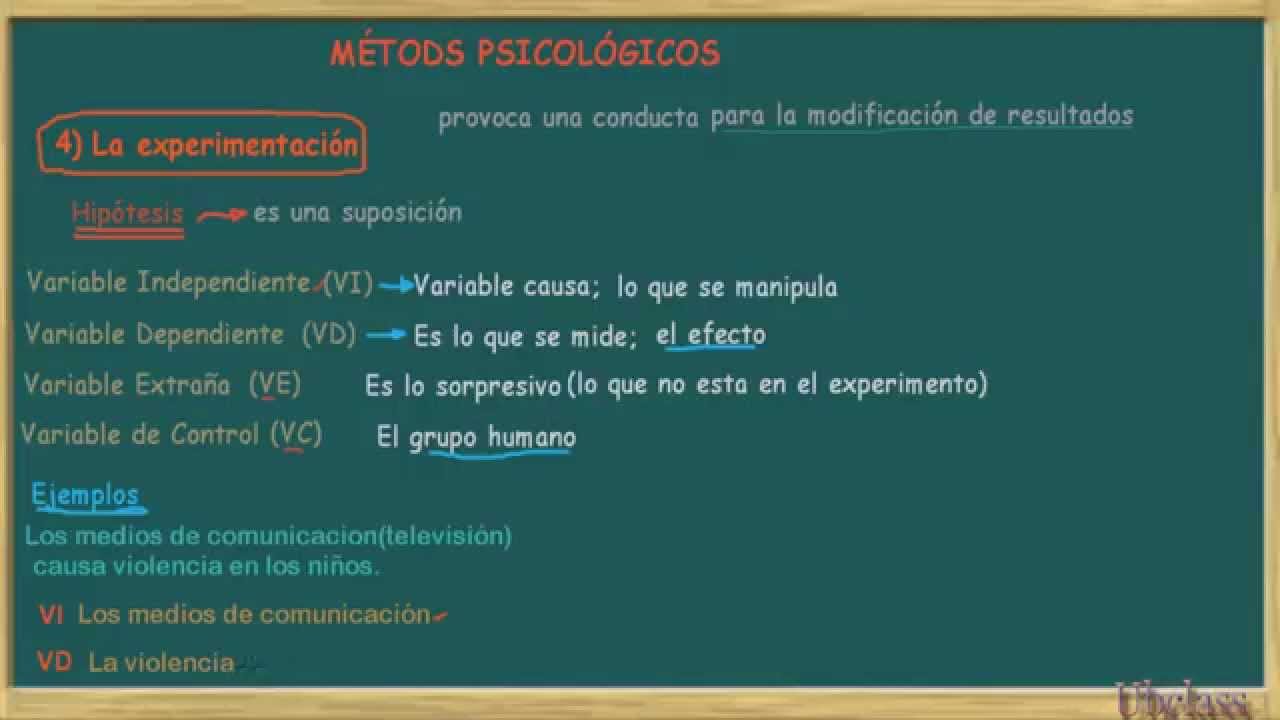 MÉTODS PSICOLÓGICOS

4) La experimentación

provoca una conducta para la modificación de resultados

Hipótesis → es una suposición

Variable Independiente (VI) → Variable causa; lo que se manipula

Variable Dependiente (VD) → Es lo que se mide; el efecto

Variable Extraña (VE) Es lo sorpresivo (lo que no esta en el experimento)

Variable de Control (VC) El grupo humano

Ejemplos

Los medios de comunicacion(televisión) causa violencia en los niños.

VI Los medios de comunicación

VD La violencia

Ubclass